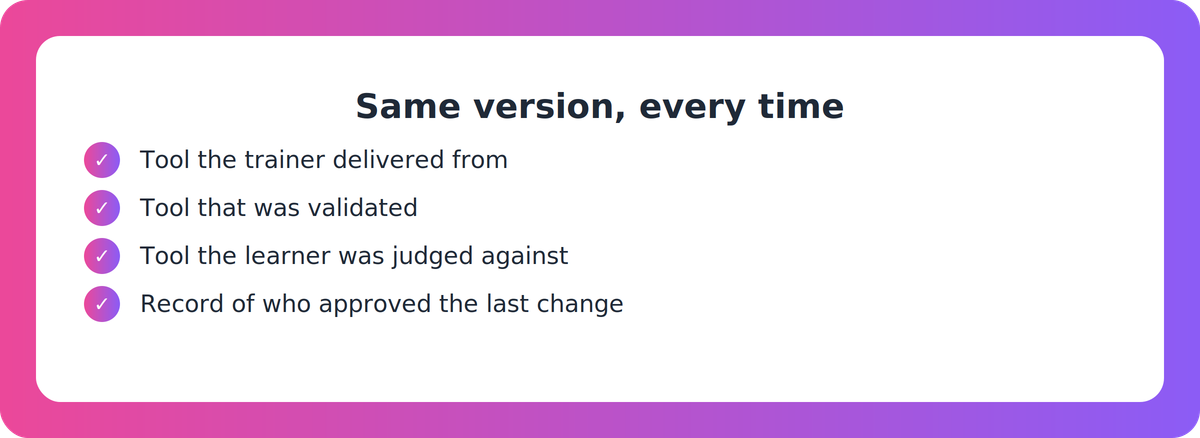 Same version, every time

✓ Tool the trainer delivered from
✓ Tool that was validated
✓ Tool the learner was judged against
✓ Record of who approved the last change